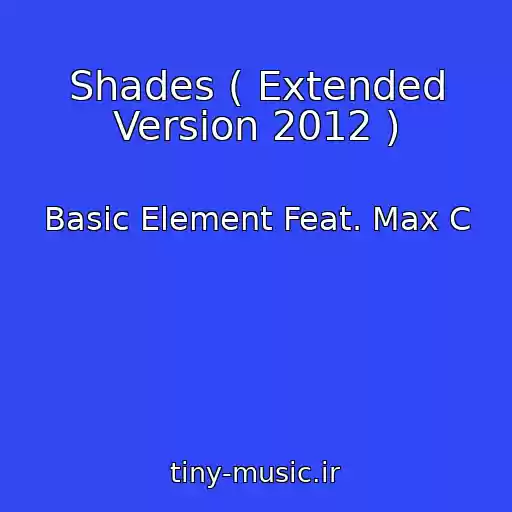 Shades ( Extended Version 2012 )

Basic Element Feat. Max C

tiny-music.ir